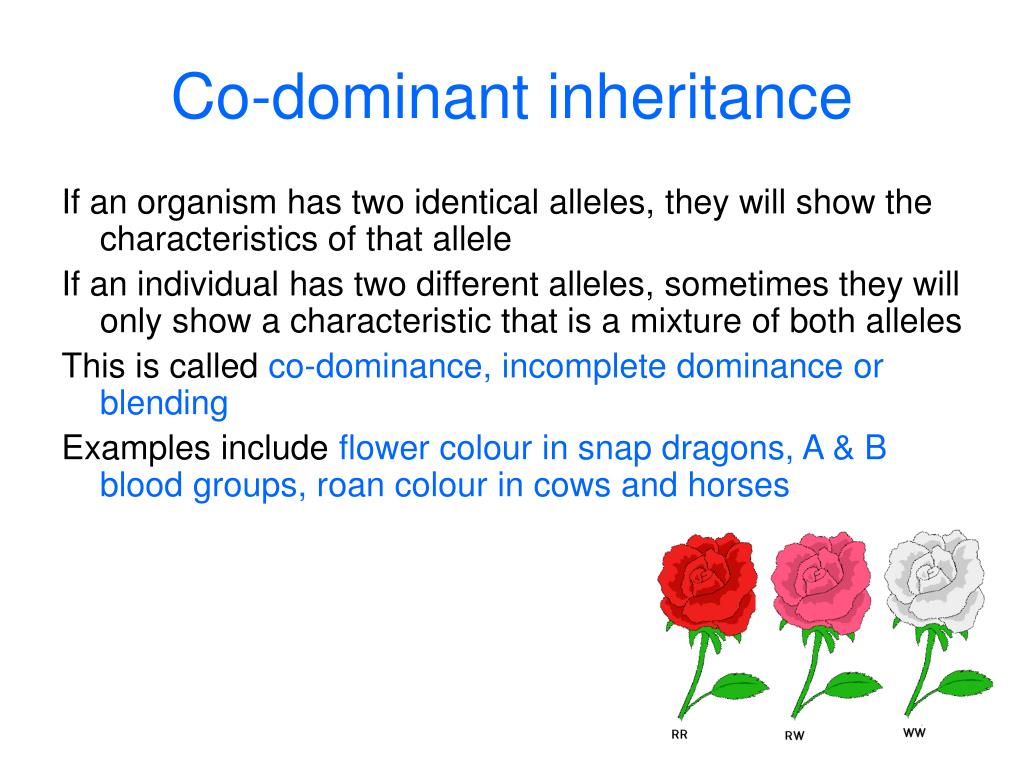 Co-dominant inheritance

If an organism has two identical alleles, they will show the characteristics of that allele

If an individual has two different alleles, sometimes they will only show a characteristic that is a mixture of both alleles

This is called co-dominance, incomplete dominance or blending

Examples include flower colour in snap dragons, A & B blood groups, roan colour in cows and horses

RR RW WW